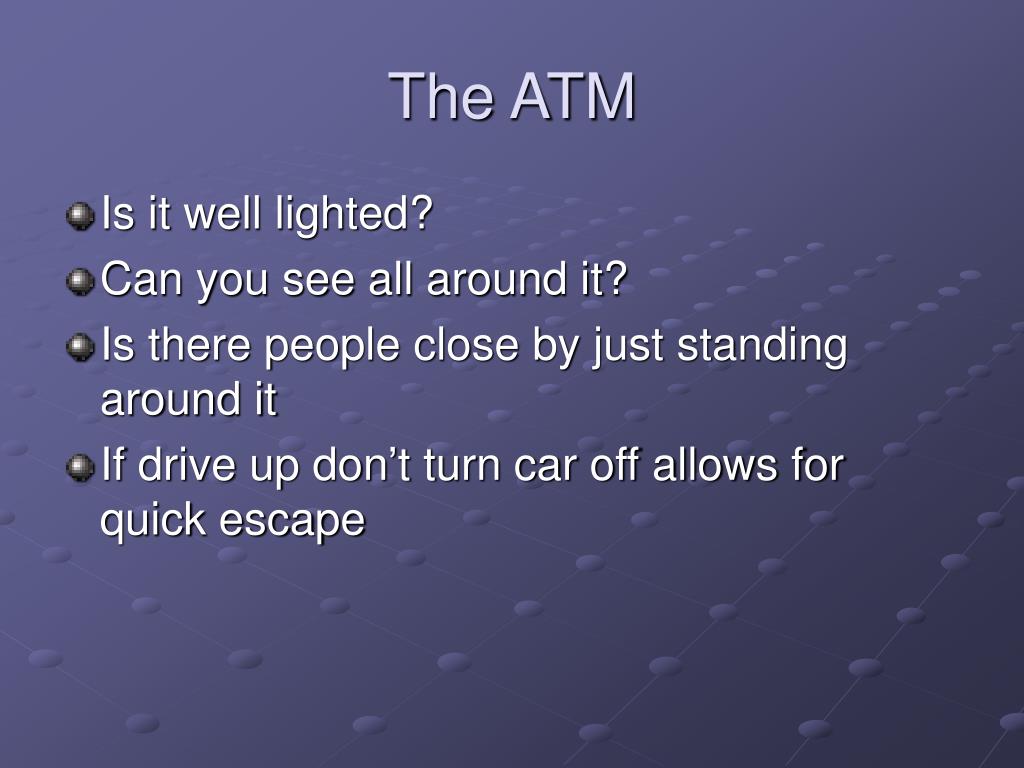 The ATM

Is it well lighted?

Can you see all around it?

Is there people close by just standing around it

If drive up don’t turn car off allows for quick escape